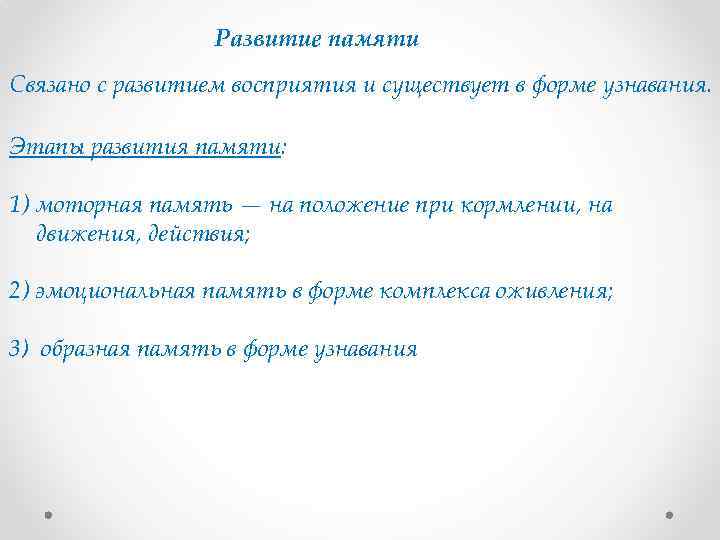 Развитие памяти

Связано с развитием восприятия и существует в форме узнавания.

Этапы развития памяти:

1) моторная память — на положение при кормлении, на движения, действия;

2) эмоциональная память в форме комплекса оживления;

3) образная память в форме узнавания